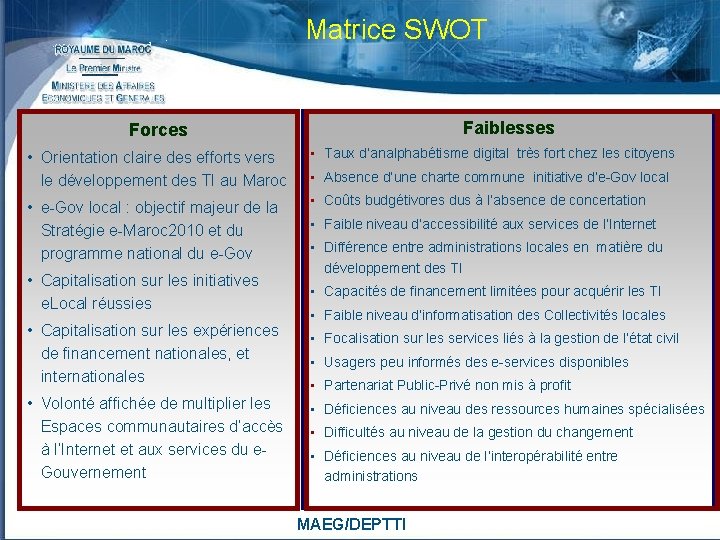 Matrice SWOT

ROYAUME DU MAROC
Le Premier Ministre
MINISTERE DES AFFAIRES ECONOMIQUES ET GENERALES

Forces

• Orientation claire des efforts vers le développement des TI au Maroc
• e-Gov local : objectif majeur de la Stratégie e-Maroc2010 et du programme national du e-Gov
• Capitalisation sur les initiatives eLocal réussies
• Capitalisation sur les expériences de financement nationales, et internationales
• Volonté affichée de multiplier les Espaces communautaires d'accès à l'Internet et aux services du e-Gouvernement

Faiblesses

• Taux d'analphabétisme digital très fort chez les citoyens
• Absence d'une charte commune initiative d'e-Gov local
• Coûts budgétivores dus à l'absence de concertation
• Faible niveau d'accessibilité aux services de l'Internet
• Différence entre administrations locales en matière du développement des TI
• Capacités de financement limitées pour acquérir les TI
• Faible niveau d'informatisation des Collectivités locales
• Focalisation sur les services liés à la gestion de l'état civil
• Usagers peu informés des e-services disponibles
• Partenariat Public-Privé non mis à profit
• Déficiences au niveau des ressources humaines spécialisées
• Difficultés au niveau de la gestion du changement
• Déficiences au niveau de l'interopérabilité entre administrations

MAEG/DEPTTI